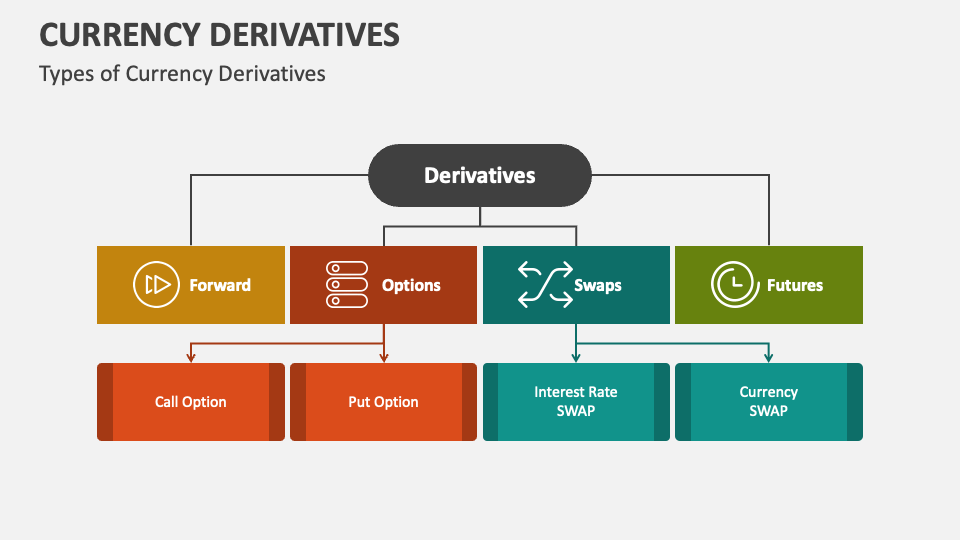 CURRENCY DERIVATIVES

Types of Currency Derivatives

Derivatives

Forward

Options

Swaps

Futures

Call Option

Put Option

Interest Rate SWAP

Currency SWAP